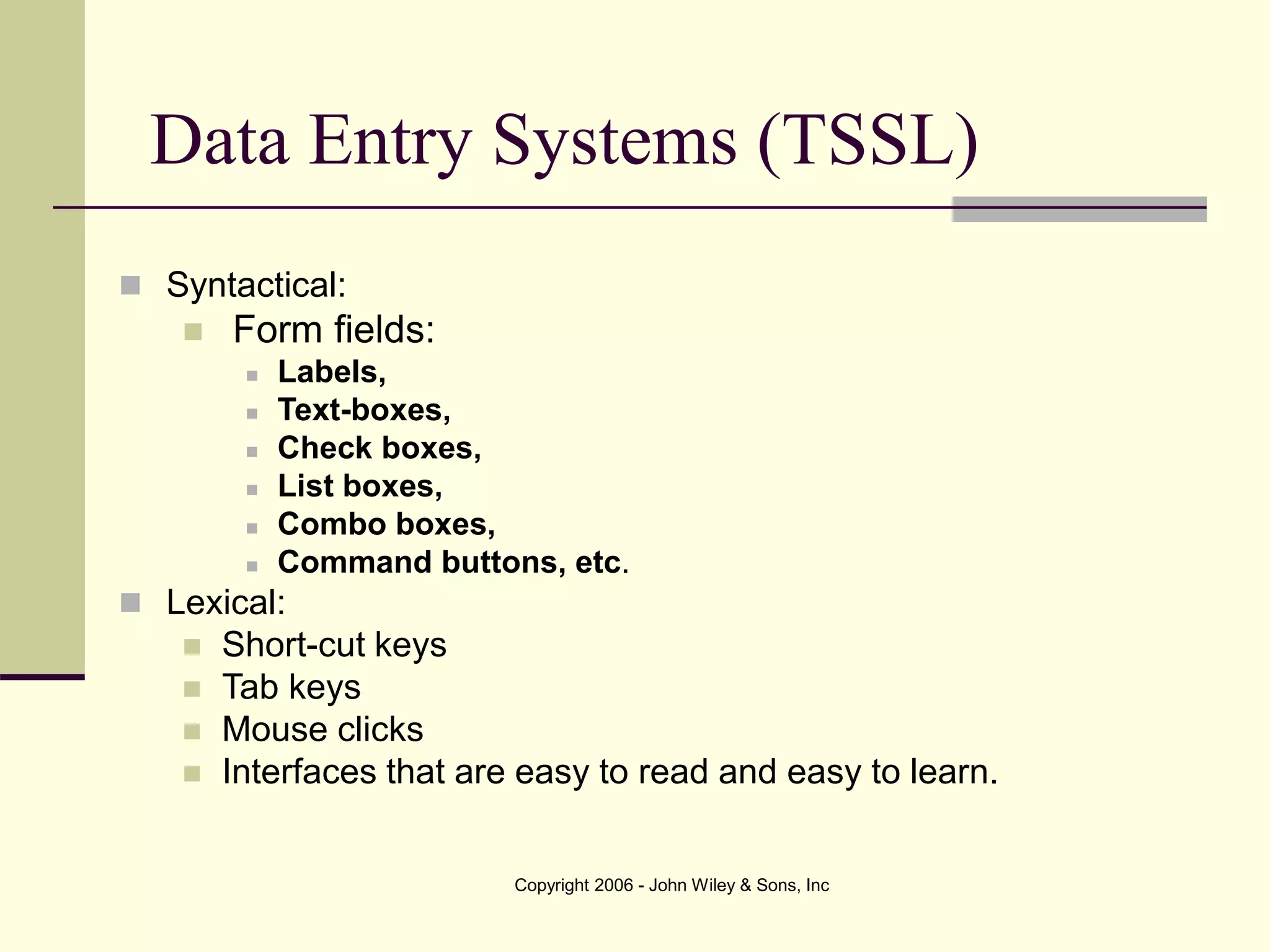 Data Entry Systems (TSSL)

Syntactical:
Form fields:
Labels,
Text-boxes,
Check boxes,
List boxes,
Combo boxes,
Command buttons, etc.
Lexical:
Short-cut keys
Tab keys
Mouse clicks
Interfaces that are easy to read and easy to learn.

Copyright 2006 - John Wiley & Sons, Inc